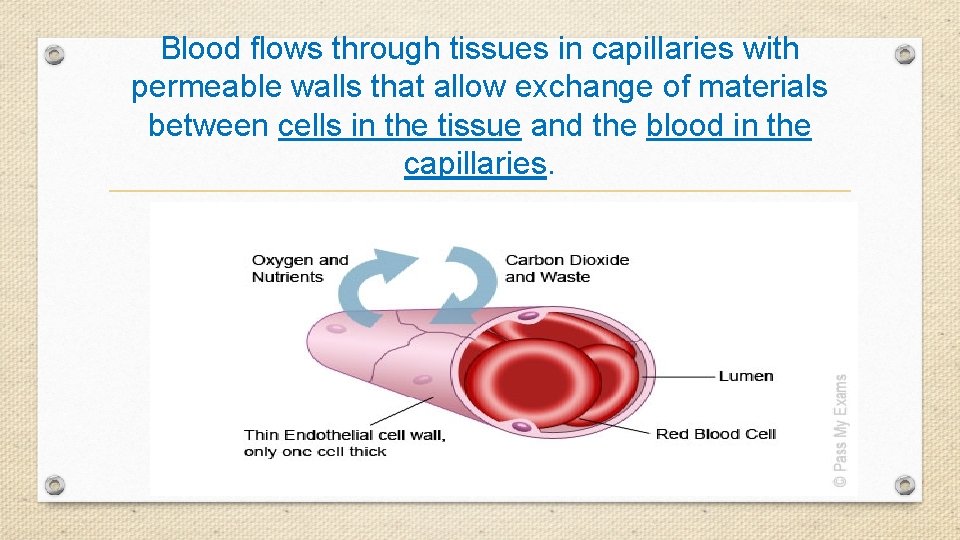 Blood flows through tissues in capillaries with permeable walls that allow exchange of materials between cells in the tissue and the blood in the capillaries.

Oxygen and Nutrients

Carbon Dioxide and Waste

Lumen

Red Blood Cell

Thin Endothelial cell wall, only one cell thick

© Pass My Exams